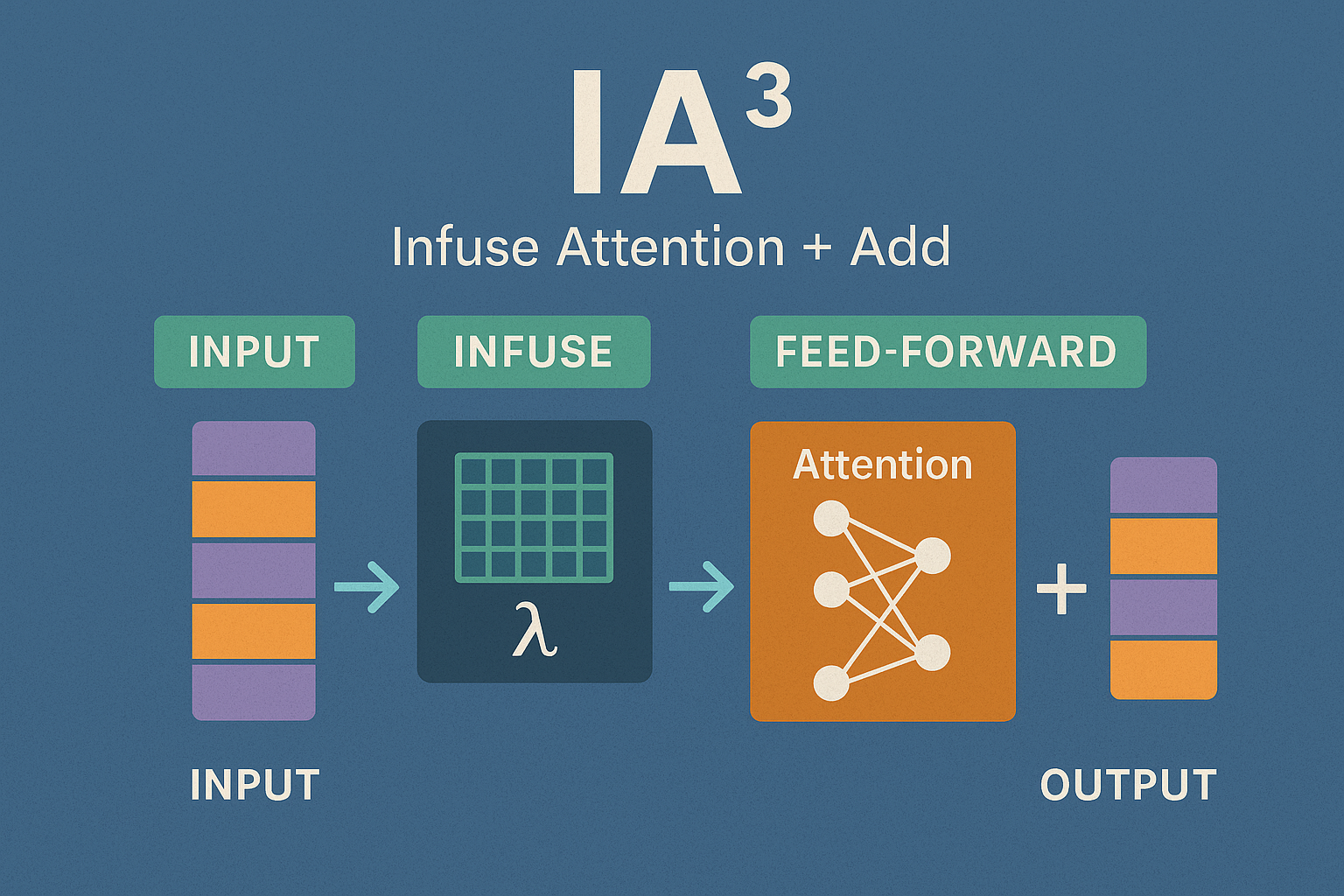 $IA^3$

Infuse Attention + Add

INPUT

INFUSE

FEED-FORWARD

$\lambda$

Attention

+

INPUT

OUTPUT